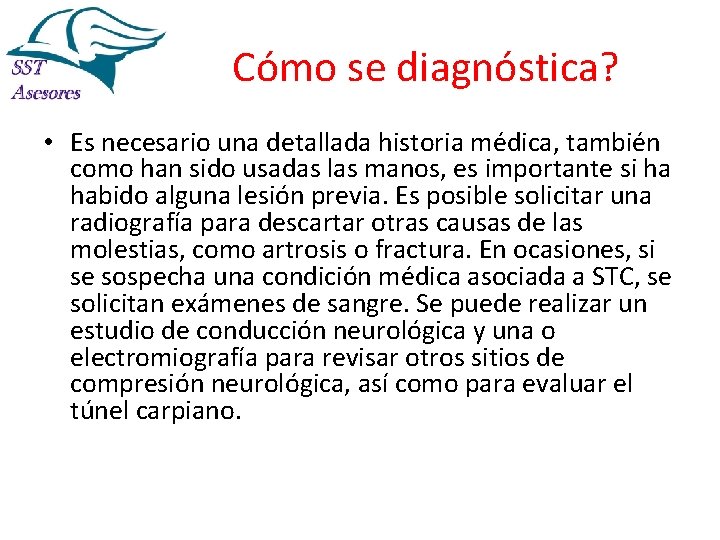 SST
Asesores

Cómo se diagnóstica?

• Es necesario una detallada historia médica, también como han sido usadas las manos, es importante si ha habido alguna lesión previa. Es posible solicitar una radiografía para descartar otras causas de las molestias, como artrosis o fractura. En ocasiones, si se sospecha una condición médica asociada a STC, se solicitan exámenes de sangre. Se puede realizar un estudio de conducción neurológica y una o electromiografía para revisar otros sitios de compresión neurológica, así como para evaluar el túnel carpiano.